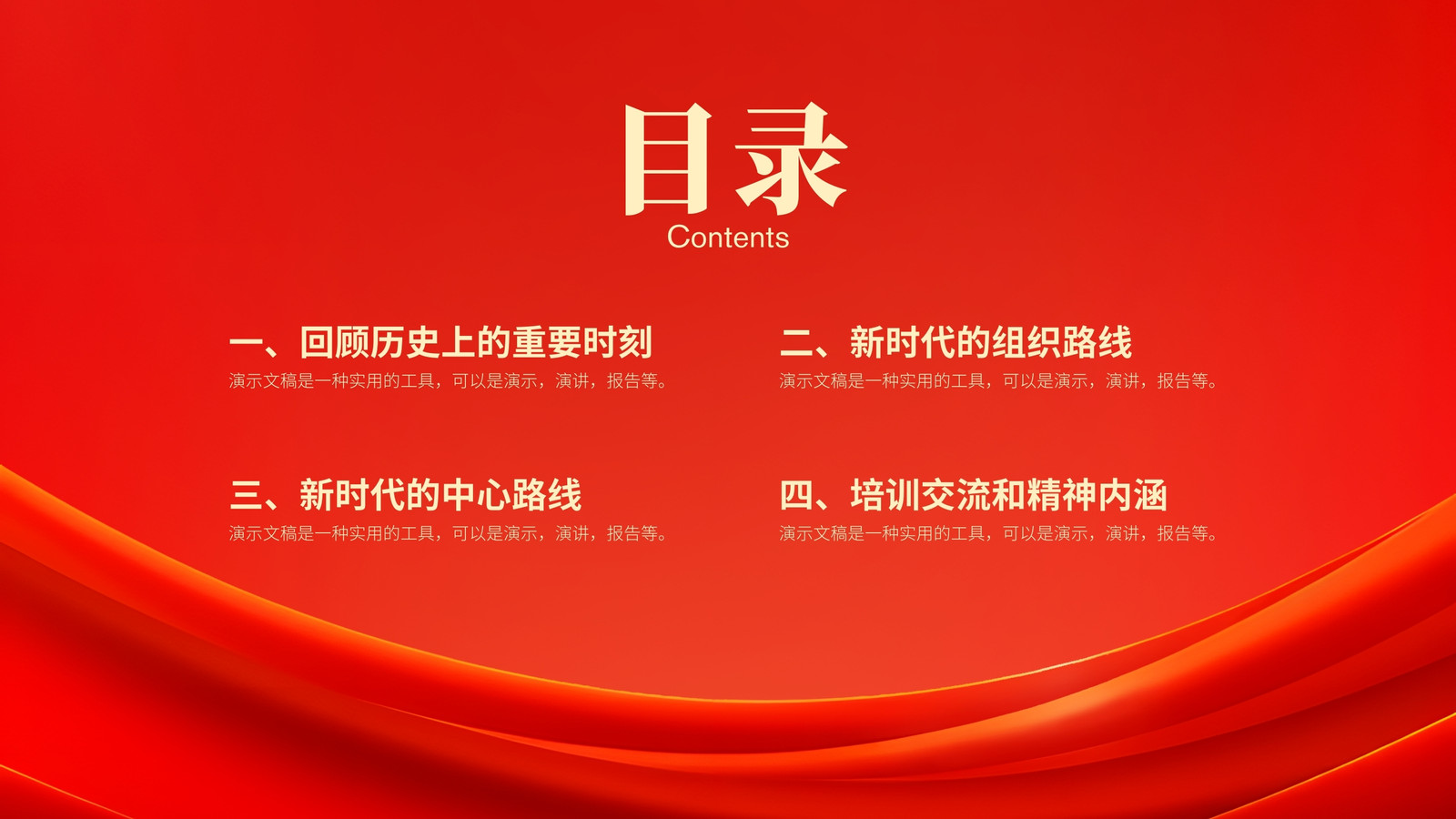 目录
Contents

一、回顾历史上的重要时刻
演示文稿是一种实用的工具，可以是演示，演讲，报告等。

二、新时代的组织路线
演示文稿是一种实用的工具，可以是演示，演讲，报告等。

三、新时代的中心路线
演示文稿是一种实用的工具，可以是演示，演讲，报告等。

四、培训交流和精神内涵
演示文稿是一种实用的工具，可以是演示，演讲，报告等。